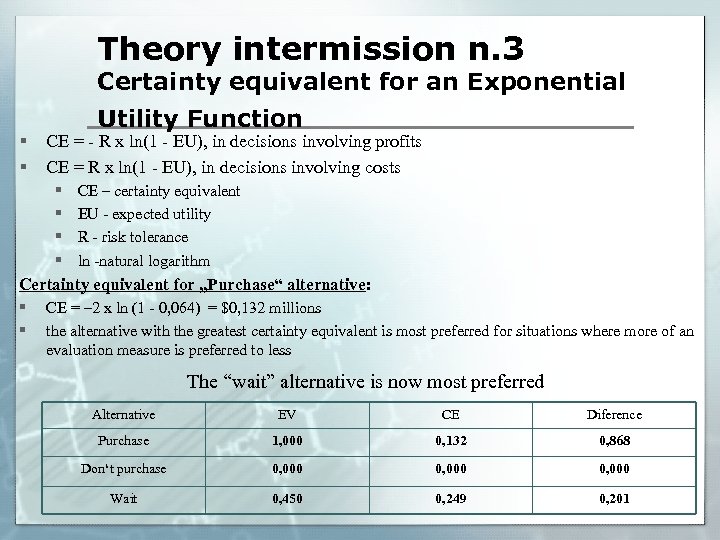 Theory intermission n.3
Certainty equivalent for an Exponential Utility Function

▪ CE = - R x ln(1 - EU), in decisions involving profits
▪ CE = R x ln(1 - EU), in decisions involving costs
▪ CE – certainty equivalent
▪ EU - expected utility
▪ R - risk tolerance
▪ ln -natural logarithm

Certainty equivalent for „Purchase“ alternative:
▪ CE = –2 x ln (1 - 0,064) = $0,132 millions
▪ the alternative with the greatest certainty equivalent is most preferred for situations where more of an evaluation measure is preferred to less

The “wait” alternative is now most preferred

| Alternative | EV | CE | Diference |
|---|---|---|---|
| Purchase | 1,000 | 0,132 | 0,868 |
| Don't purchase | 0,000 | 0,000 | 0,000 |
| Wait | 0,450 | 0,249 | 0,201 |